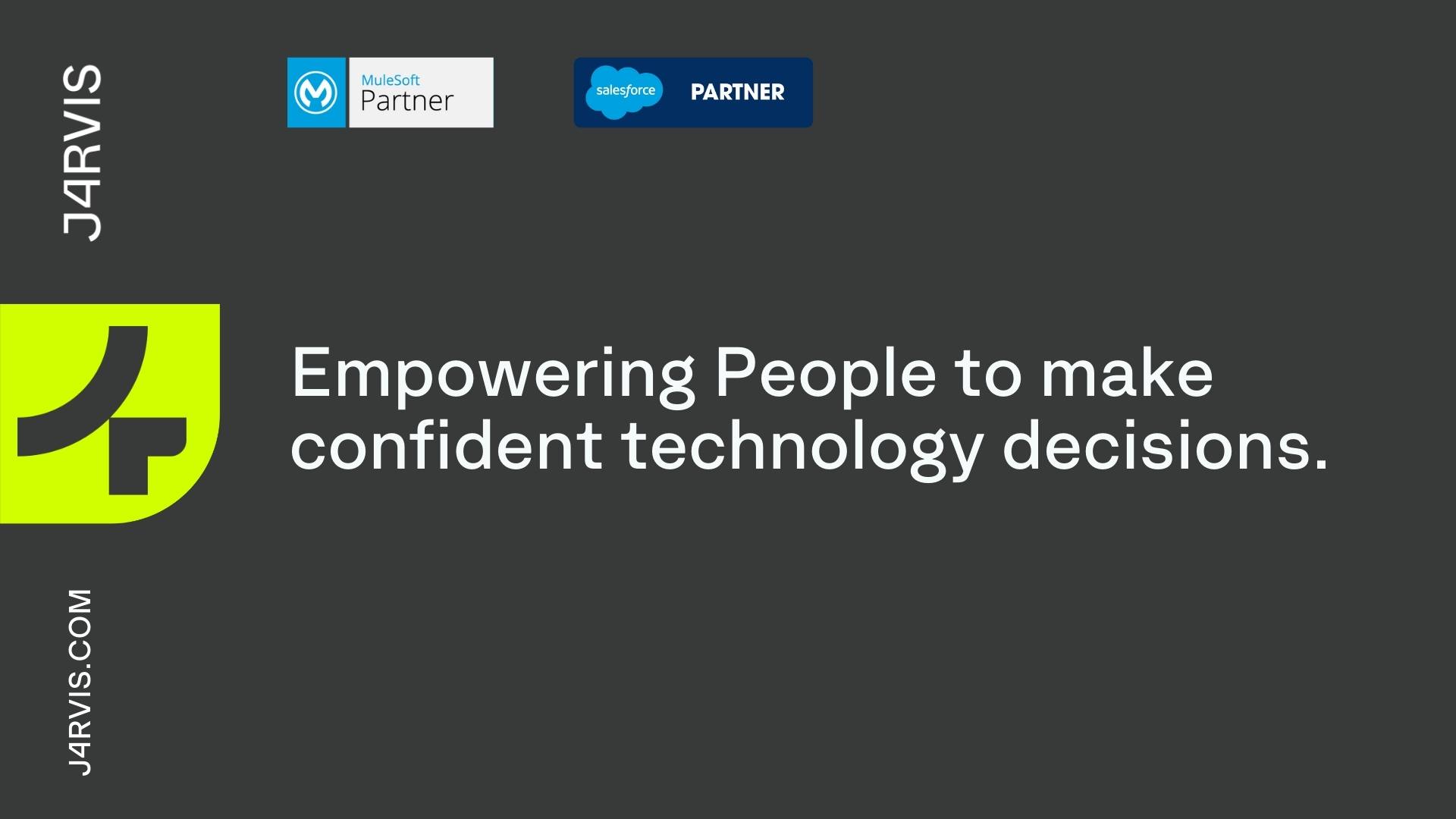 J4RVIS

MuleSoft Partner

salesforce PARTNER

Empowering People to make confident technology decisions.

J4RVIS.COM